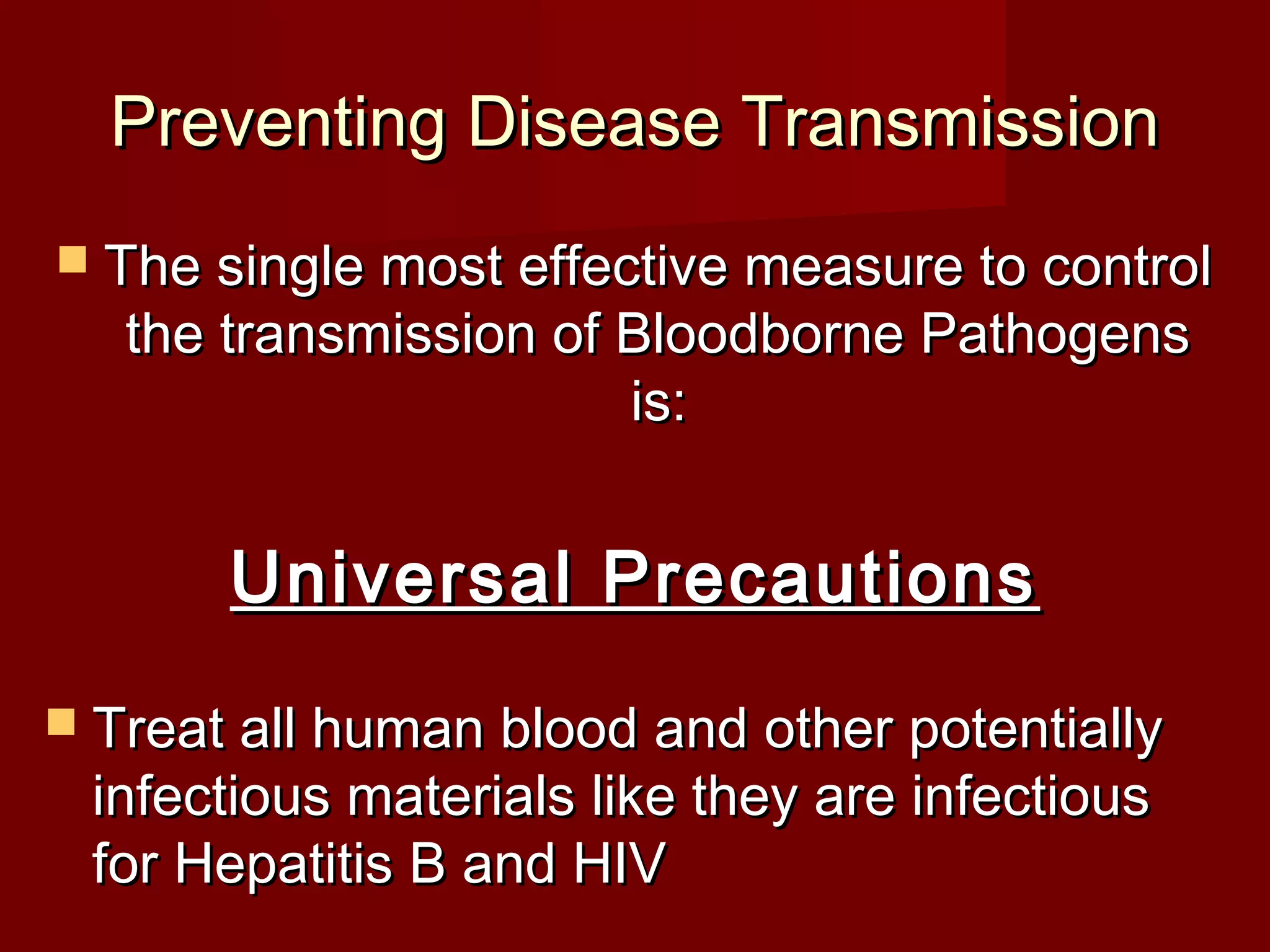 Preventing Disease Transmission

The single most effective measure to control the transmission of Bloodborne Pathogens is:

Universal Precautions

Treat all human blood and other potentially infectious materials like they are infectious for Hepatitis B and HIV